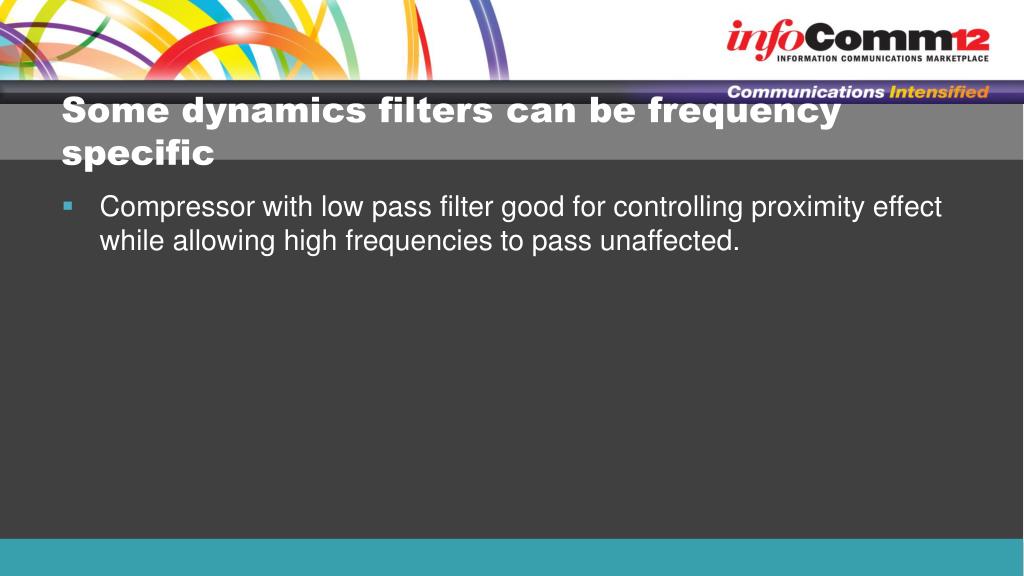 infoComm12
INFORMATION COMMUNICATIONS MARKETPLACE
Communications Intensified

Some dynamics filters can be frequency specific

▪ Compressor with low pass filter good for controlling proximity effect while allowing high frequencies to pass unaffected.